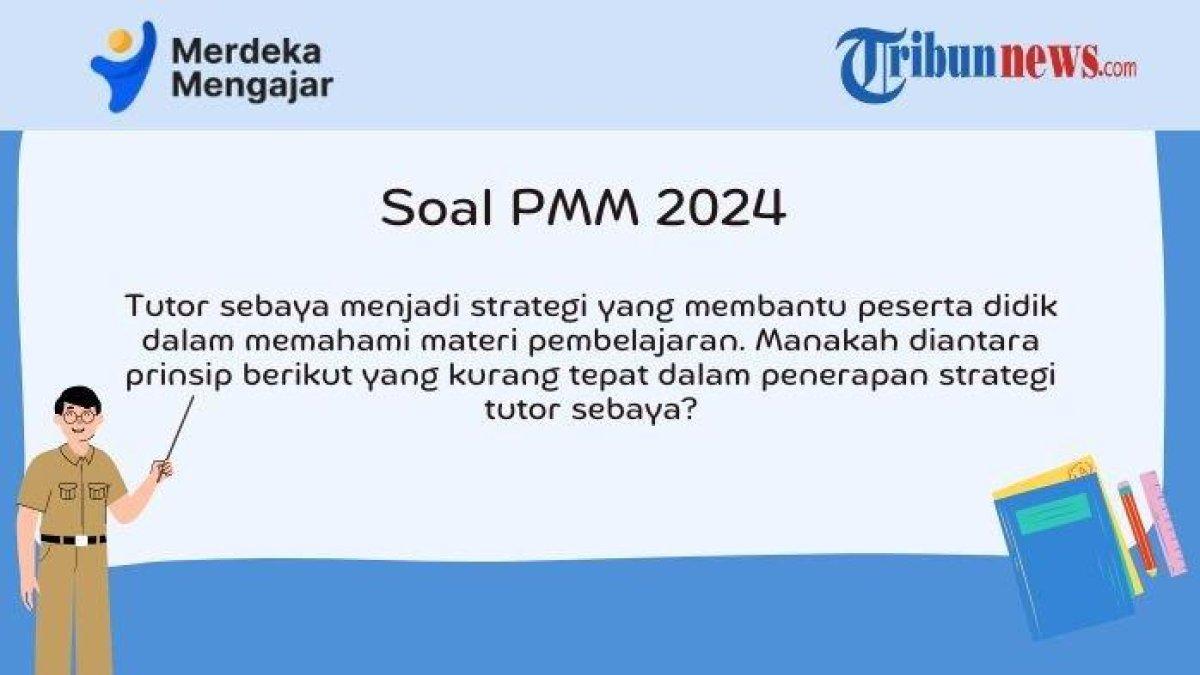 Merdeka Mengajar

Tribunnews.com

Soal PMM 2024

Tutor sebaya menjadi strategi yang membantu peserta didik dalam memahami materi pembelajaran. Manakah diantara prinsip berikut yang kurang tepat dalam penerapan strategi tutor sebaya?